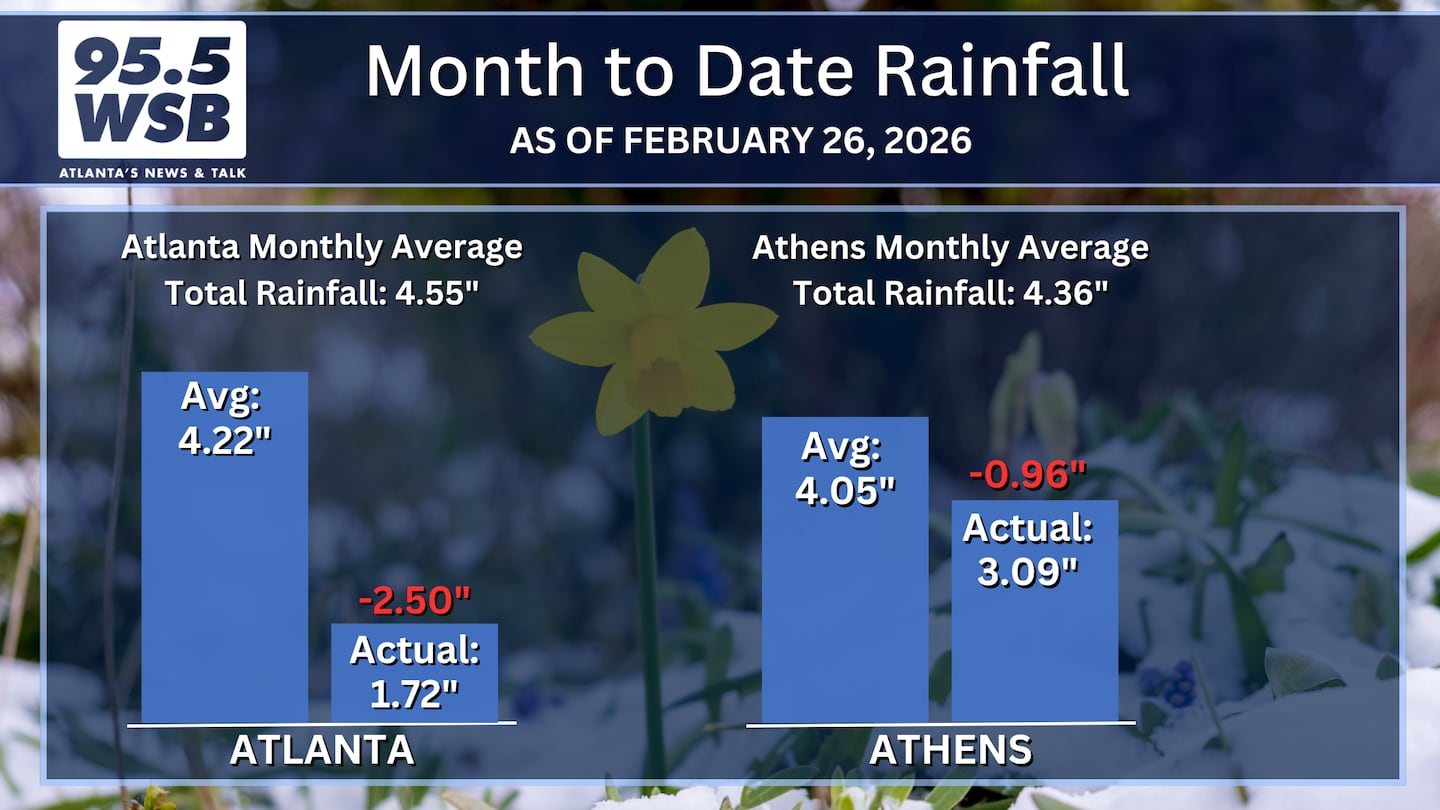 95.5 WSB
ATLANTA'S NEWS & TALK

Month to Date Rainfall
AS OF FEBRUARY 26, 2026

Atlanta Monthly Average
Total Rainfall: 4.55"

Avg: 4.22"

-2.50"
Actual: 1.72"

ATLANTA

Athens Monthly Average
Total Rainfall: 4.36"

Avg: 4.05"

-0.96"
Actual: 3.09"

ATHENS